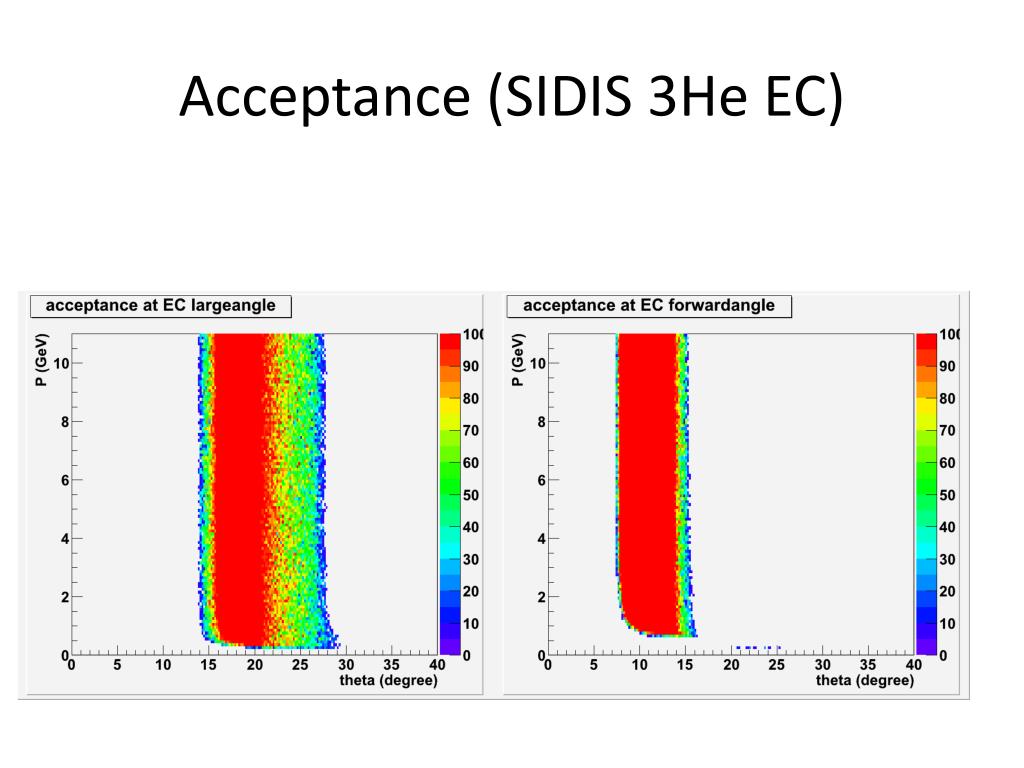 Acceptance (SIDIS 3He EC)

acceptance at EC largeangle

P (GeV)

10
8
6
4
2
0

0 5 10 15 20 25 30 35 40

theta (degree)

100
90
80
70
60
50
40
30
20
10
0

acceptance at EC forwardangle

P (GeV)

10
8
6
4
2
0

0 5 10 15 20 25 30 35 40

theta (degree)

100
90
80
70
60
50
40
30
20
10
0